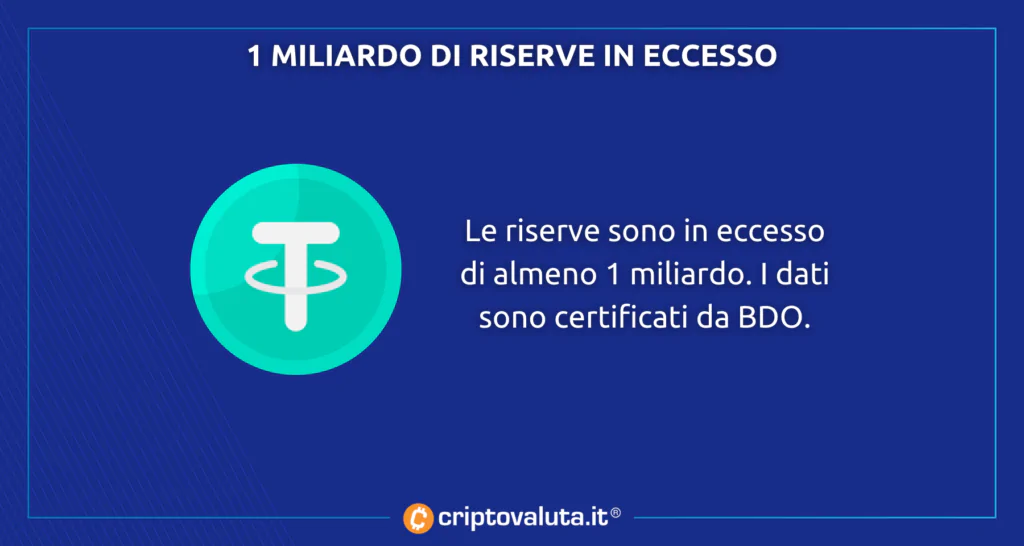 1 MILIARDO DI RISERVE IN ECCESSO

Le riserve sono in eccesso di almeno 1 miliardo. I dati sono certificati da BDO.

criptovaluta.it®